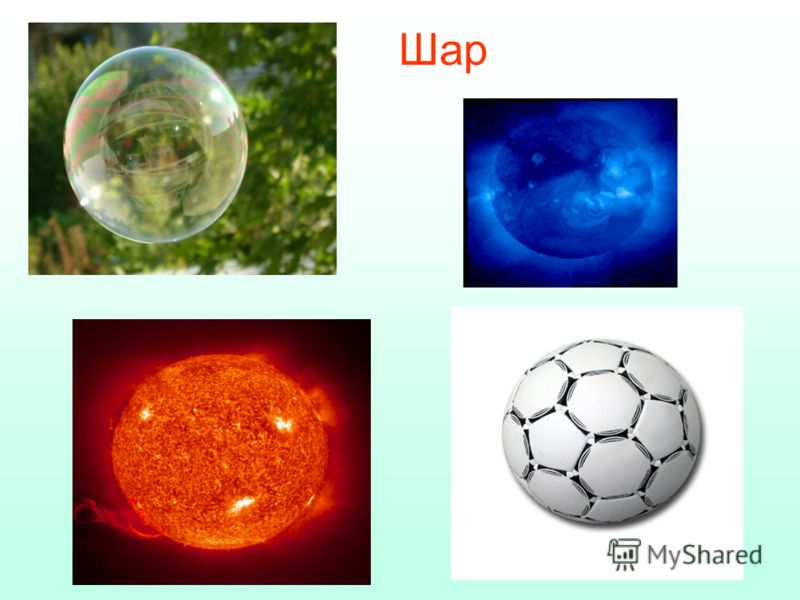 Шар

MyShared